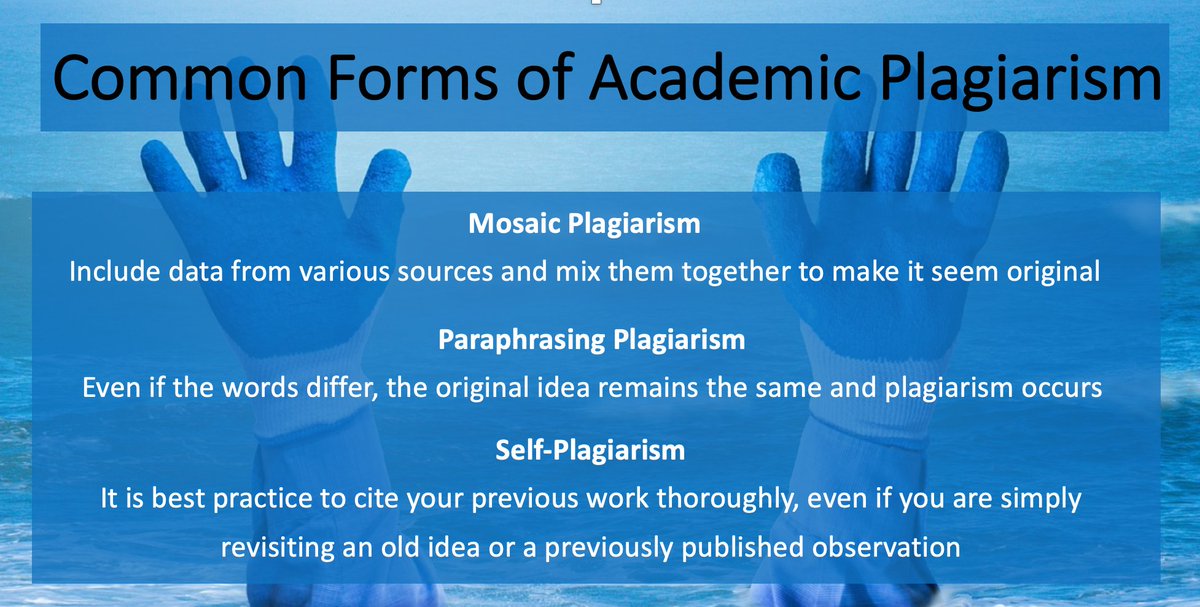 Common Forms of Academic Plagiarism

Mosaic Plagiarism

Include data from various sources and mix them together to make it seem original

Paraphrasing Plagiarism

Even if the words differ, the original idea remains the same and plagiarism occurs

Self-Plagiarism

It is best practice to cite your previous work thoroughly, even if you are simply revisiting an old idea or a previously published observation